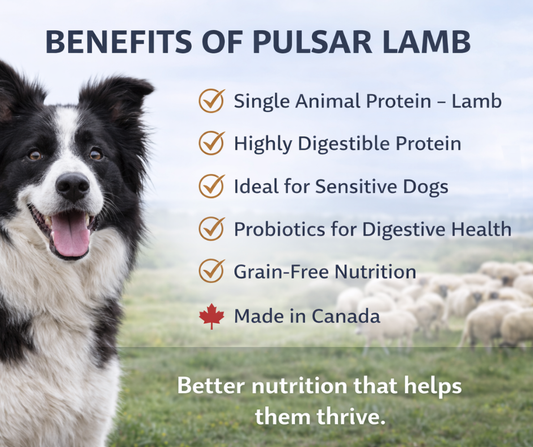 BENEFITS OF PULSAR LAMB

Single Animal Protein – Lamb

Highly Digestible Protein

Ideal for Sensitive Dogs

Probiotics for Digestive Health

Grain-Free Nutrition

Made in Canada

Better nutrition that helps them thrive.